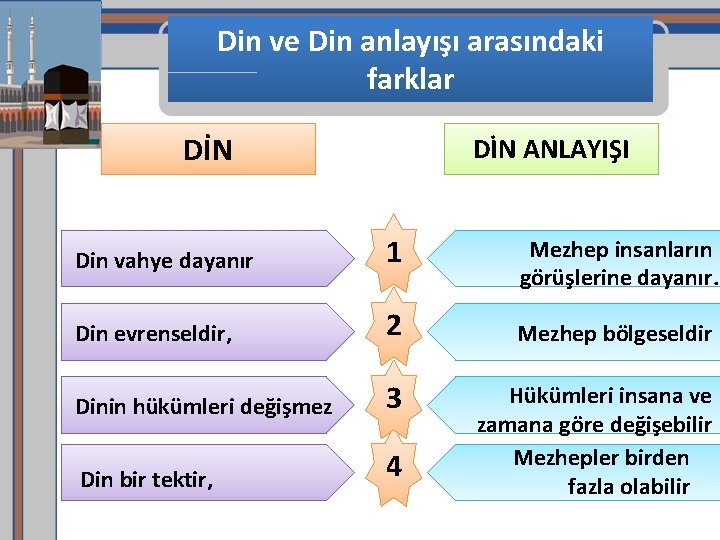 Din ve Din anlayışı arasındaki farklar

DİN

DİN ANLAYIŞI

Din vahye dayanır

1

Mezhep insanların görüşlerine dayanır.

Din evrenseldir,

2

Mezhep bölgeseldir

Dinin hükümleri değişmez

3

Hükümleri insana ve zamana göre değişebilir

Din bir tektir,

4

Mezhepler birden fazla olabilir